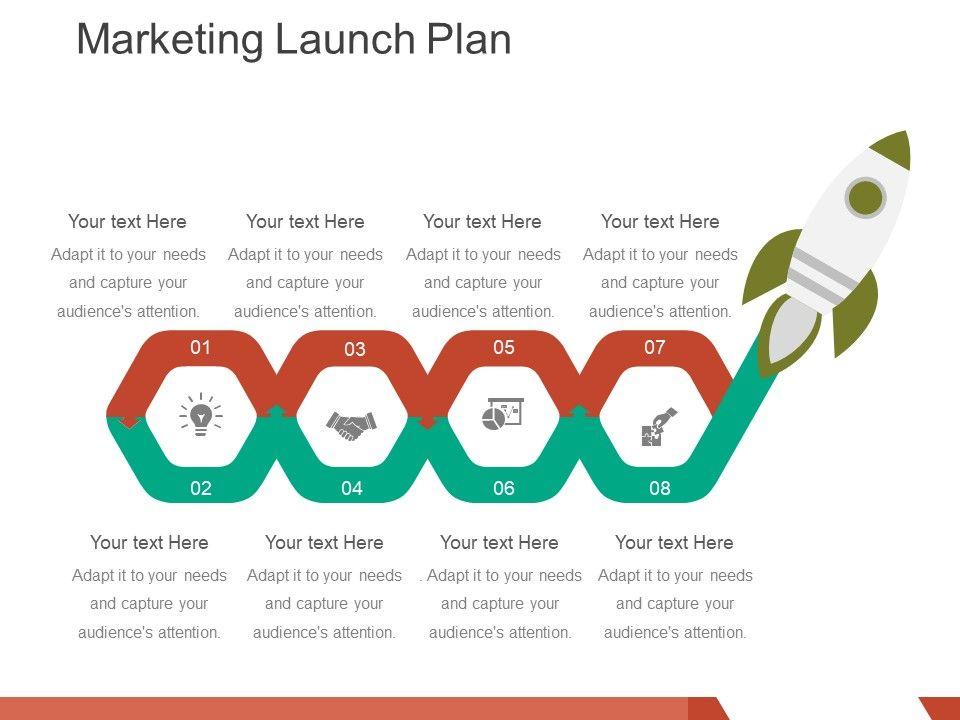 Marketing Launch Plan

Your text Here
Adapt it to your needs and capture your audience's attention.

Your text Here
Adapt it to your needs and capture your audience's attention.

Your text Here
Adapt it to your needs and capture your audience's attention.

Your text Here
Adapt it to your needs and capture your audience's attention.

01

03

05

07

02

04

06

08

Your text Here
Adapt it to your needs and capture your audience's attention.

Your text Here
Adapt it to your needs and capture your audience's attention.

Your text Here
. Adapt it to your needs and capture your audience's attention.

Your text Here
Adapt it to your needs and capture your audience's attention.